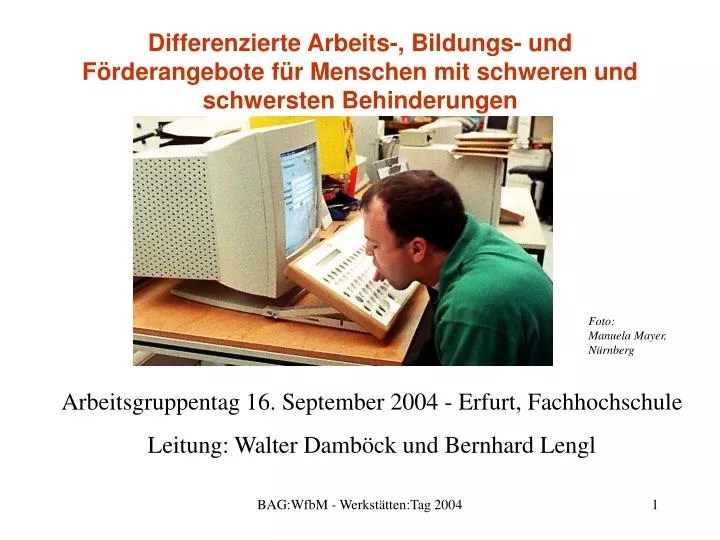 Differenzierte Arbeits-, Bildungs- und Förderangebote für Menschen mit schweren und schwersten Behinderungen

Foto: Manuela Mayer, Nürnberg

Arbeitsgruppentag 16. September 2004 - Erfurt, Fachhochschule

Leitung: Walter Damböck und Bernhard Lengl

BAG:WfbM - Werkstätten:Tag 2004

1